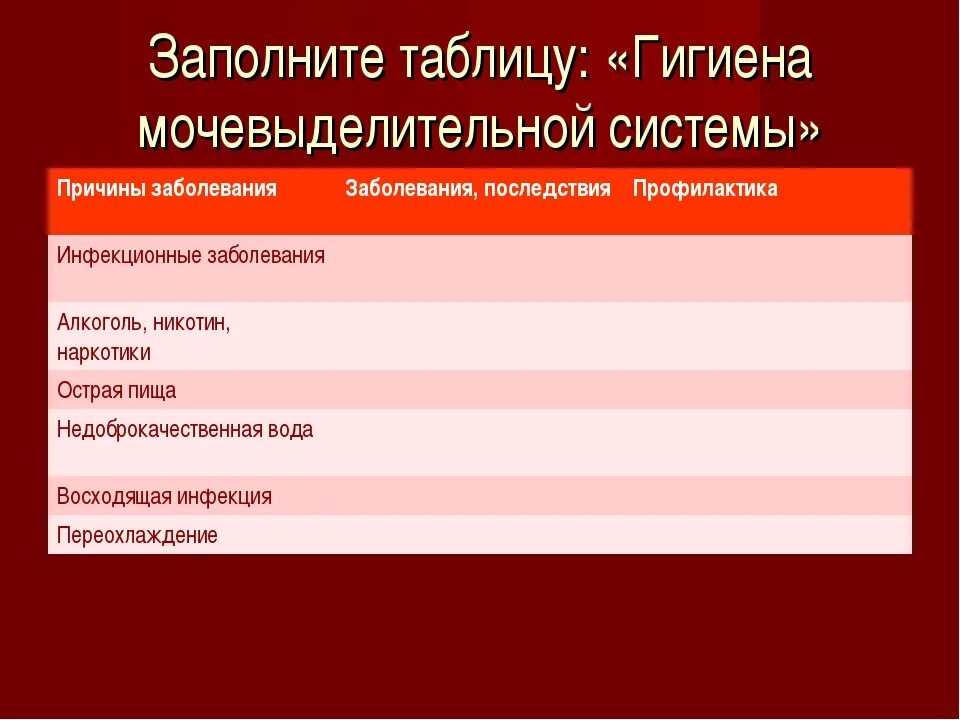 Заполните таблицу: «Гигиена мочевыделительной системы»

| Причины заболевания | Заболевания, последствия | Профилактика |
|---|---|---|
| Инфекционные заболевания | | |
| Алкоголь, никотин, наркотики | | |
| Острая пища | | |
| Недоброкачественная вода | | |
| Восходящая инфекция | | |
| Переохлаждение | | |